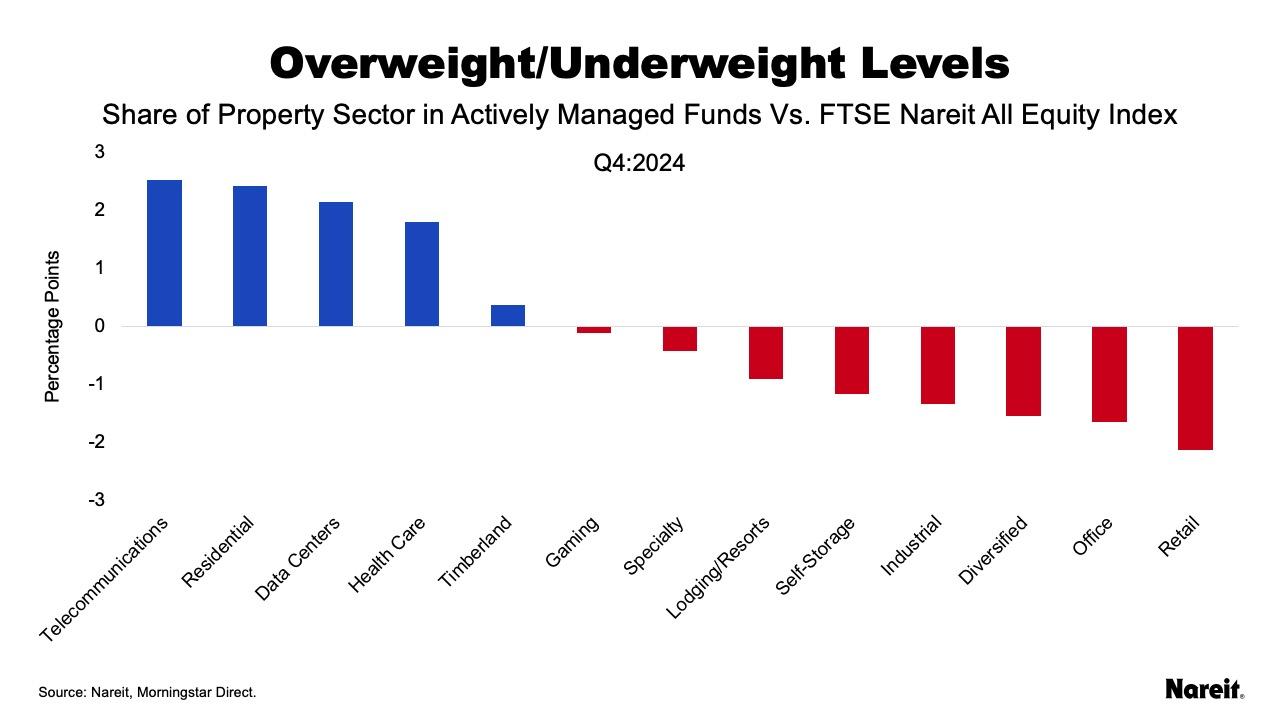 Overweight/Underweight Levels

Share of Property Sector in Actively Managed Funds Vs. FTSE Nareit All Equity Index

Q4:2024

Percentage Points

3
2
1
0
-1
-2
-3

Telecommunications
Residential
Data Centers
Health Care
Timberland
Gaming
Specialty
Lodging/Resorts
Self-Storage
Industrial
Diversified
Office
Retail

Source: Nareit, Morningstar Direct.

Nareit.